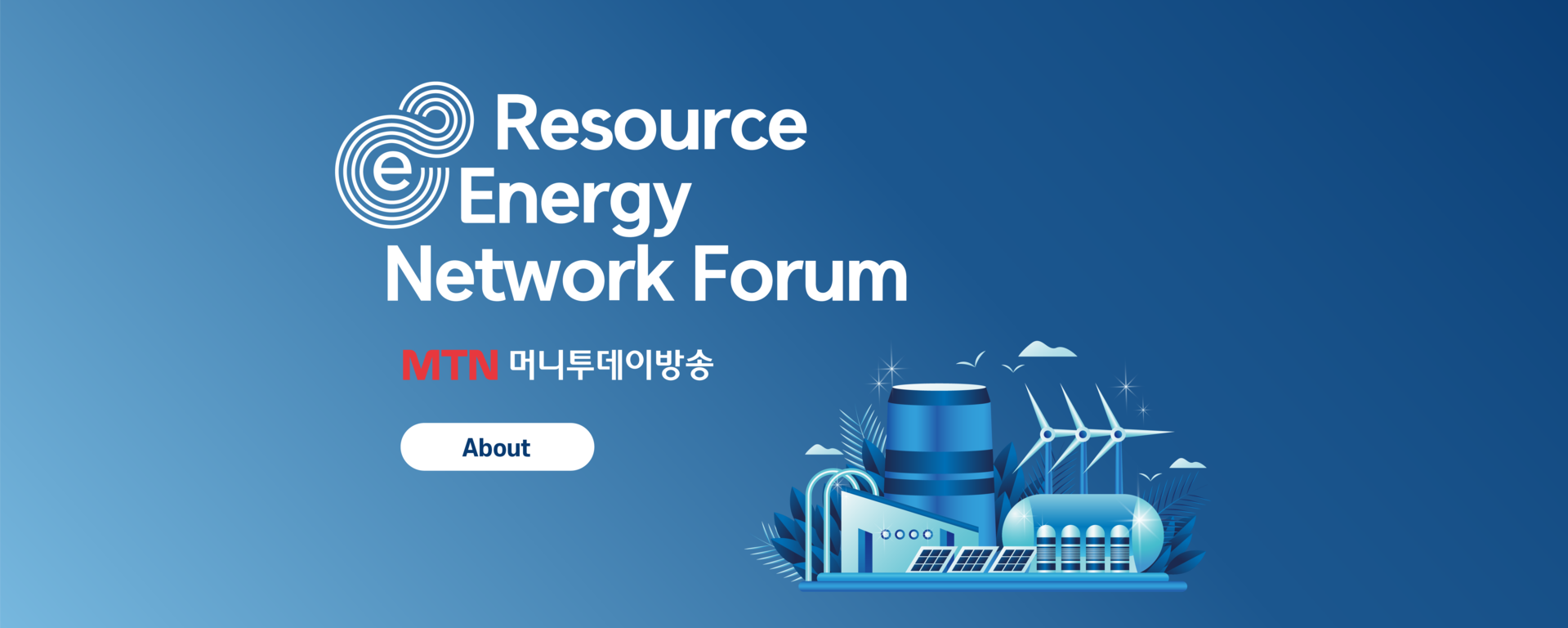 e Resource
Energy
Network Forum

MTN 머니투데이방송

About